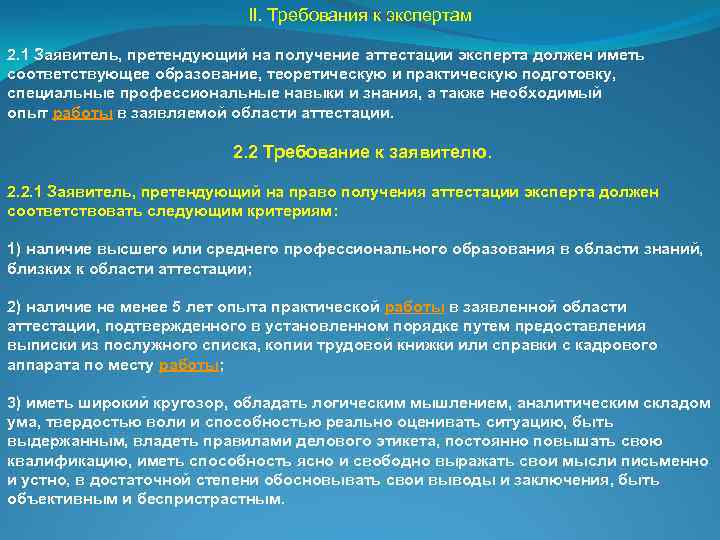 II. Требования к экспертам

2.1 Заявитель, претендующий на получение аттестации эксперта должен иметь соответствующее образование, теоретическую и практическую подготовку, специальные профессиональные навыки и знания, а также необходимый опыт работы в заявляемой области аттестации.

2.2 Требование к заявителю.

2.2.1 Заявитель, претендующий на право получения аттестации эксперта должен соответствовать следующим критериям:

1) наличие высшего или среднего профессионального образования в области знаний, близких к области аттестации;

2) наличие не менее 5 лет опыта практической работы в заявленной области аттестации, подтвержденного в установленном порядке путем предоставления выписки из послужного списка, копии трудовой книжки или справки с кадрового аппарата по месту работы;

3) иметь широкий кругозор, обладать логическим мышлением, аналитическим складом ума, твердостью воли и способностью реально оценивать ситуацию, быть выдержанным, владеть правилами делового этикета, постоянно повышать свою квалификацию, иметь способность ясно и свободно выражать свои мысли письменно и устно, в достаточной степени обосновывать свои выводы и заключения, быть объективным и беспристрастным.